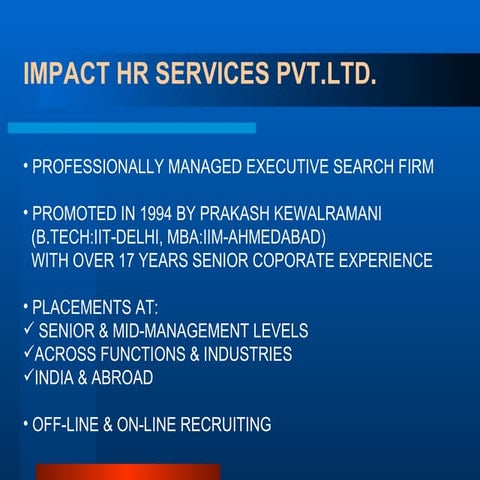 IMPACT HR SERVICES PVT.LTD.

• PROFESSIONALLY MANAGED EXECUTIVE SEARCH FIRM

• PROMOTED IN 1994 BY PRAKASH KEWALRAMANI (B.TECH:IIT-DELHI, MBA:IIM-AHMEDABAD) WITH OVER 17 YEARS SENIOR COPORATE EXPERIENCE

• PLACEMENTS AT:
✓ SENIOR & MID-MANAGEMENT LEVELS
✓ACROSS FUNCTIONS & INDUSTRIES
✓INDIA & ABROAD

• OFF-LINE & ON-LINE RECRUITING